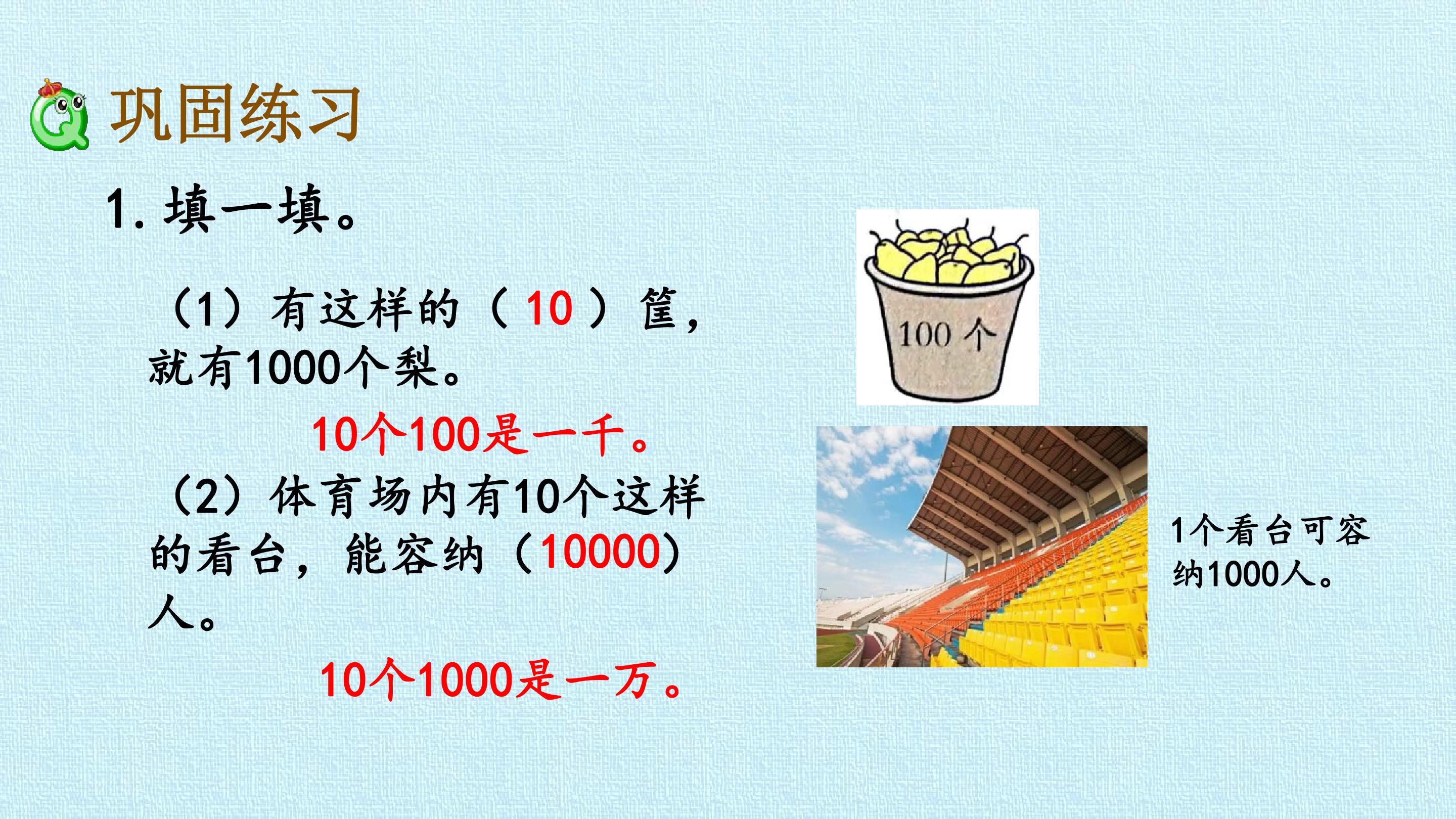 巩固练习

1.填一填。

（1）有这样的（10）筐，就有1000个梨。

10个100是一千。

（2）体育场内有10个这样的看台，能容纳（10000）人。

10个1000是一万。

100个

1个看台可容纳1000人。